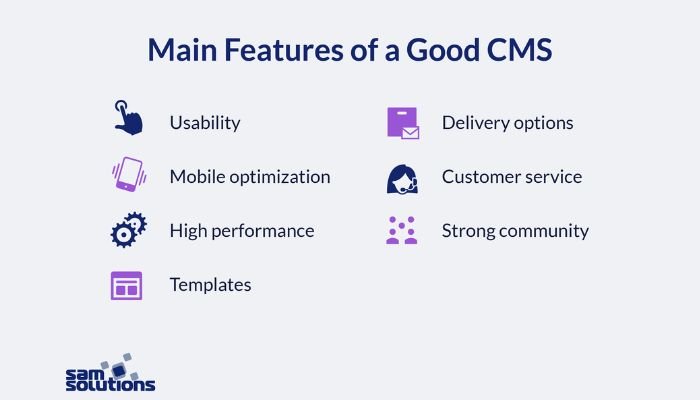 Main Features of a Good CMS

Usability

Mobile optimization

High performance

Templates

Delivery options

Customer service

Strong community

sam solutions